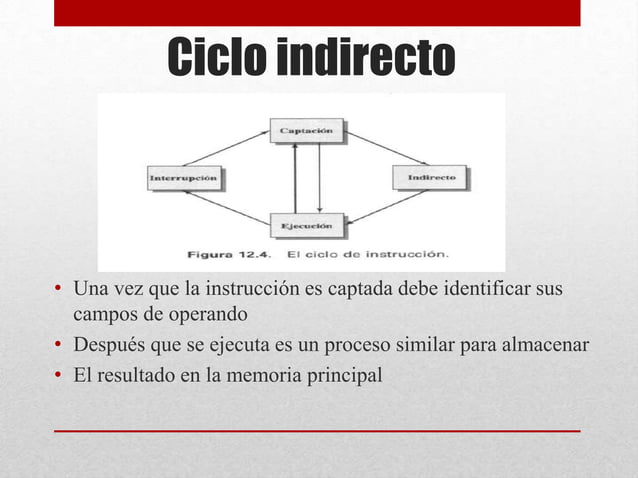 Ciclo indirecto

Captación

Interrupción

Indirecto

Ejecución

Figura 12.4. El ciclo de instrucción.

• Una vez que la instrucción es captada debe identificar sus campos de operando
• Después que se ejecuta es un proceso similar para almacenar
• El resultado en la memoria principal